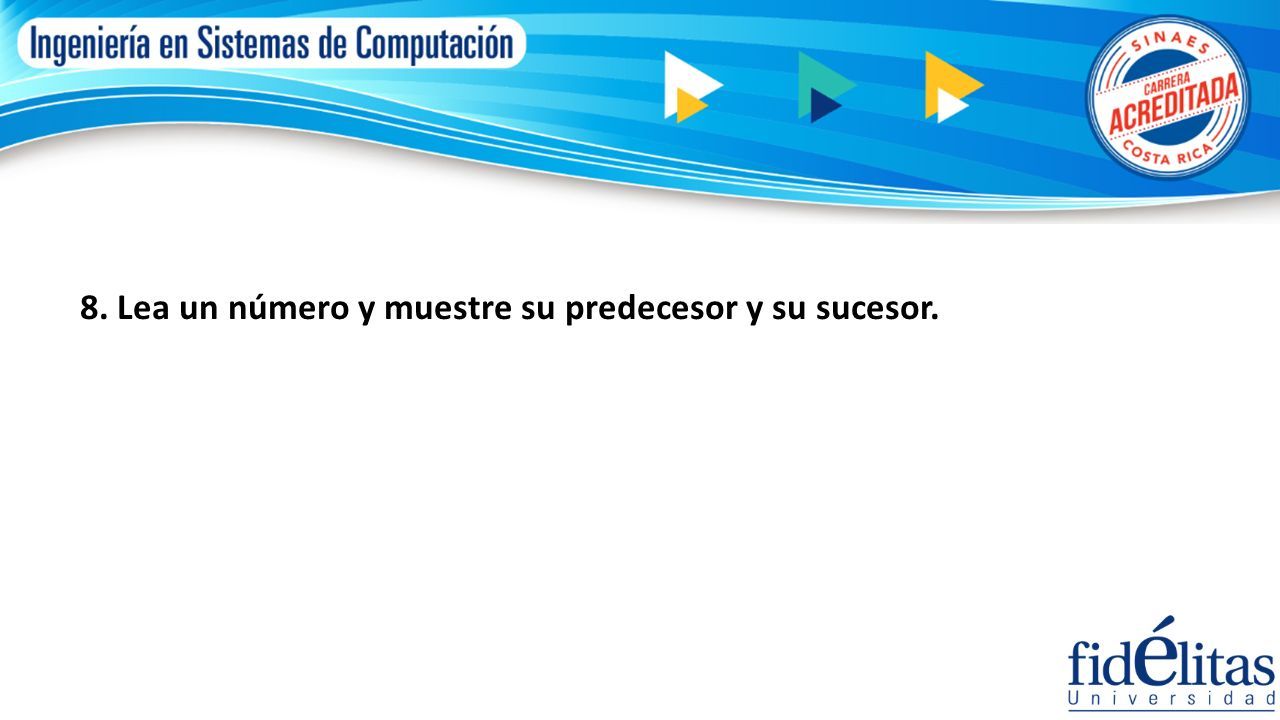 Ingeniería en Sistemas de Computación

SINAES
CARRERA
ACREDITADA
COSTA RICA

8. Lea un número y muestre su predecesor y su sucesor.

fidélitas
Universidad